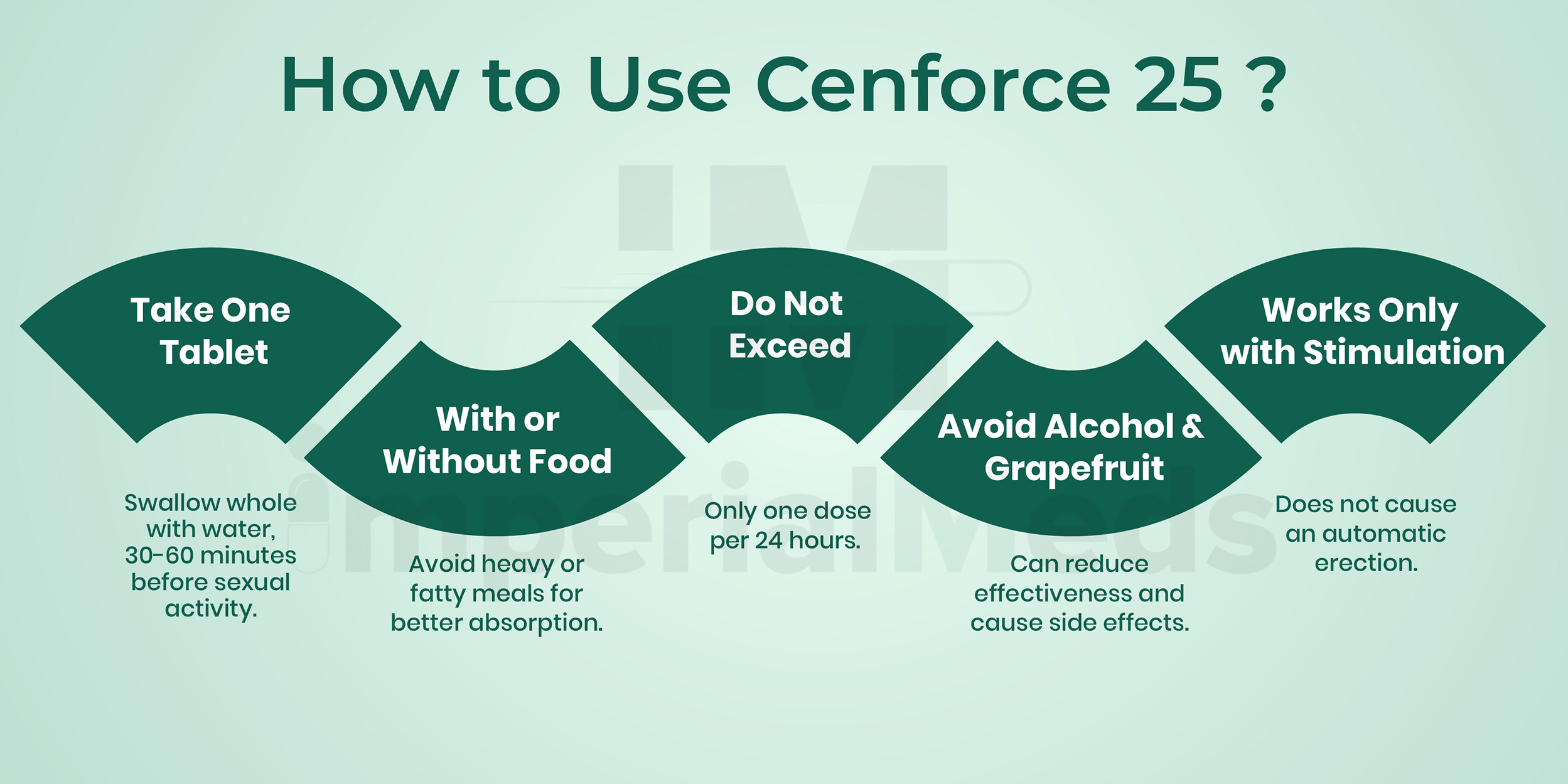 How to Use Cenforce 25 ?

IM
ImperialMeds

Take One Tablet

Swallow whole with water, 30-60 minutes before sexual activity.

With or Without Food

Avoid heavy or fatty meals for better absorption.

Do Not Exceed

Only one dose per 24 hours.

Avoid Alcohol & Grapefruit

Can reduce effectiveness and cause side effects.

Works Only with Stimulation

Does not cause an automatic erection.